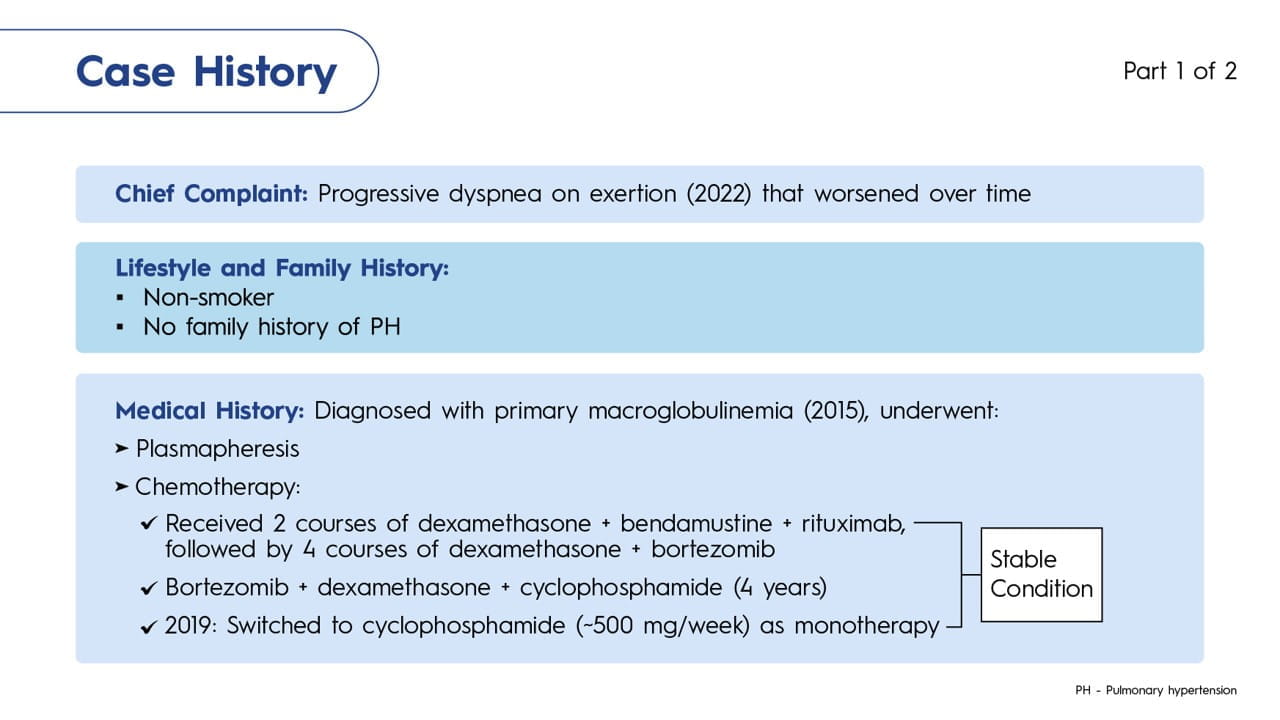 Case History

Part 1 of 2

Chief Complaint: Progressive dyspnea on exertion (2022) that worsened over time

Lifestyle and Family History:
▪ Non-smoker
▪ No family history of PH

Medical History: Diagnosed with primary macroglobulinemia (2015), underwent:
➤ Plasmapheresis
➤ Chemotherapy:
✔ Received 2 courses of dexamethasone + bendamustine + rituximab, followed by 4 courses of dexamethasone + bortezomib
✔ Bortezomib + dexamethasone + cyclophosphamide (4 years)
✔ 2019: Switched to cyclophosphamide (~500 mg/week) as monotherapy

Stable Condition

PH - Pulmonary hypertension